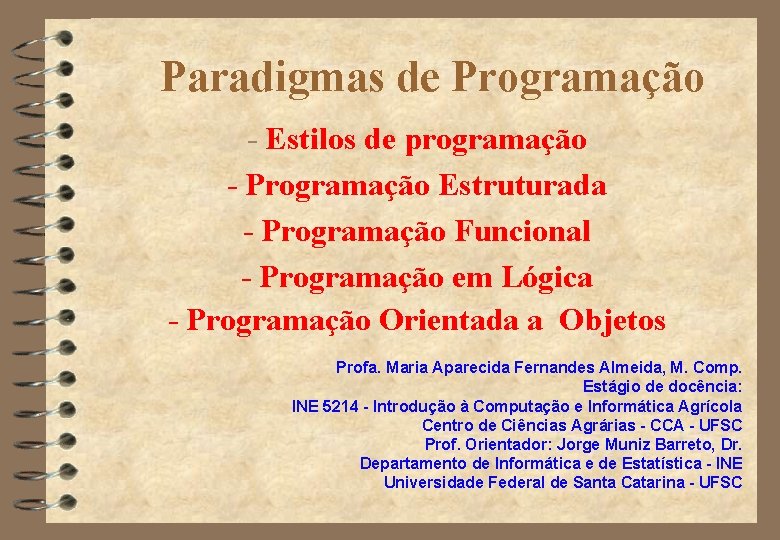 Paradigmas de Programação

- Estilos de programação
- Programação Estruturada
- Programação Funcional
- Programação em Lógica
- Programação Orientada a Objetos

Profa. Maria Aparecida Fernandes Almeida, M. Comp.
Estágio de docência:
INE 5214 - Introdução à Computação e Informática Agrícola
Centro de Ciências Agrárias - CCA - UFSC
Prof. Orientador: Jorge Muniz Barreto, Dr.
Departamento de Informática e de Estatística - INE
Universidade Federal de Santa Catarina - UFSC